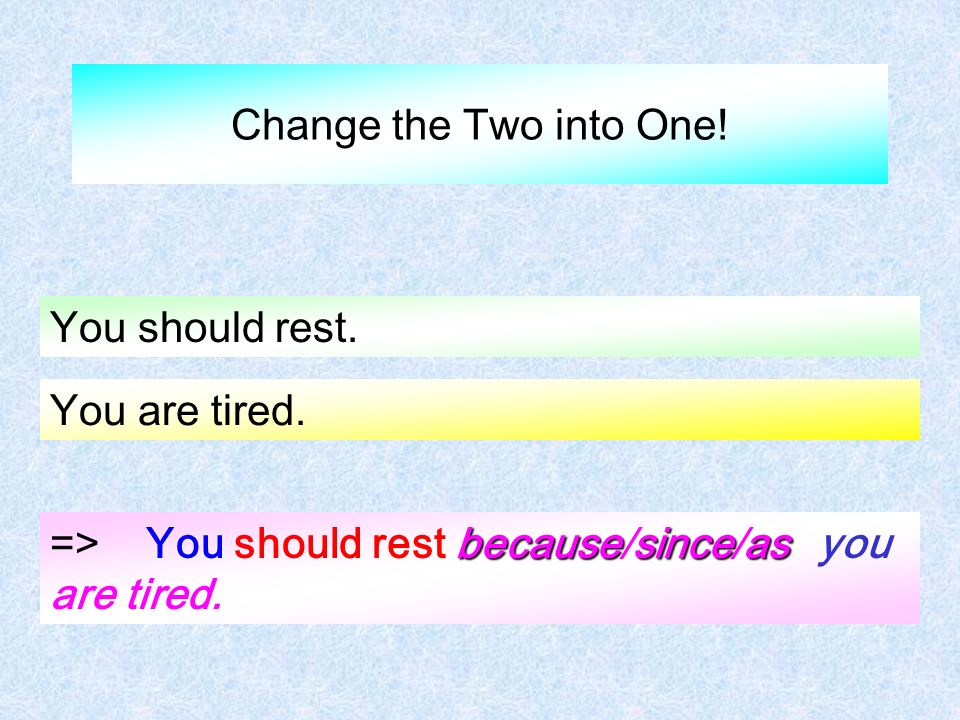 Change the Two into One!

You should rest.

You are tired.

=> You should rest because/since/as you are tired.